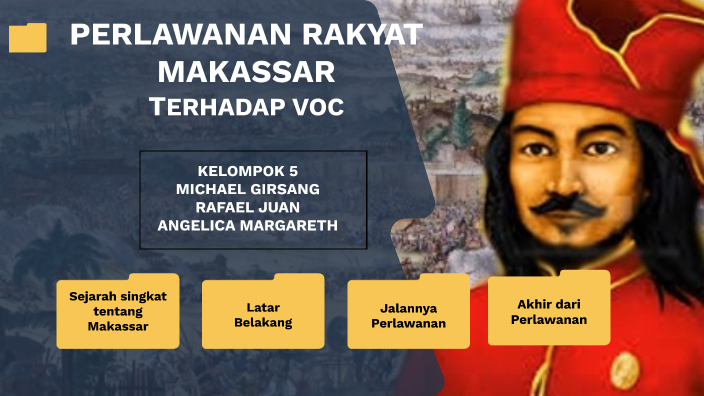 PERLAWANAN RAKYAT MAKASSAR
TERHADAP VOC

KELOMPOK 5
MICHAEL GIRSANG
RAFAEL JUAN
ANGELICA MARGARETH

Sejarah singkat tentang Makassar

Latar Belakang

Jalannya Perlawanan

Akhir dari Perlawanan